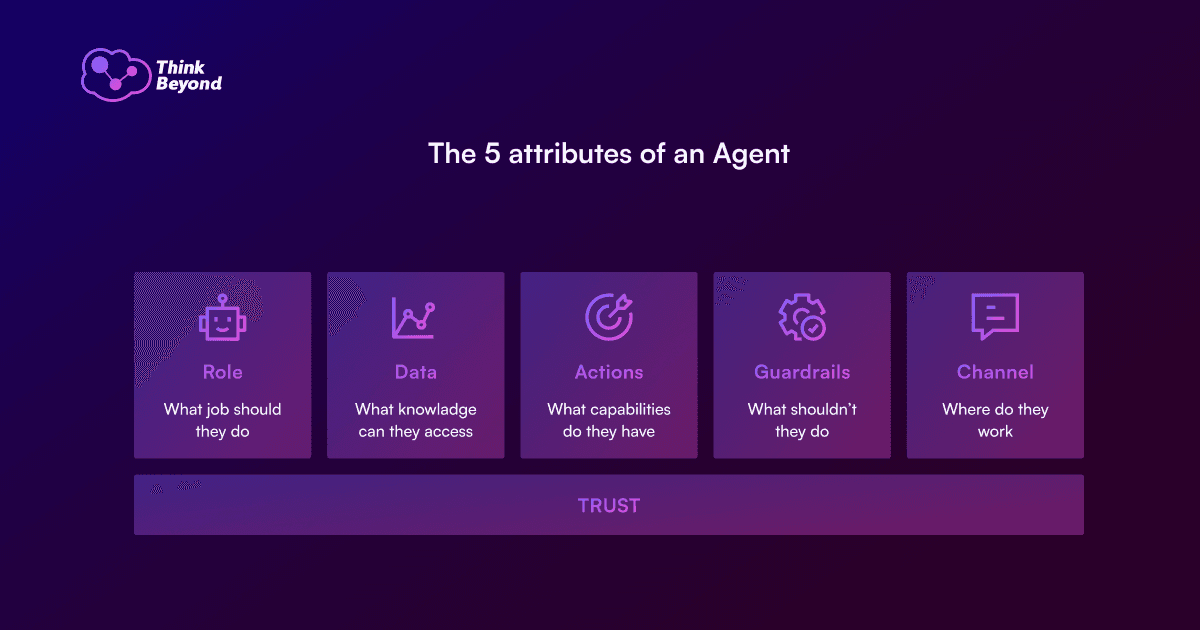 Think Beyond

The 5 attributes of an Agent

Role
What job should they do

Data
What knowledge can they access

Actions
What capabilities do they have

Guardrails
What shouldn't they do

Channel
Where do they work

TRUST